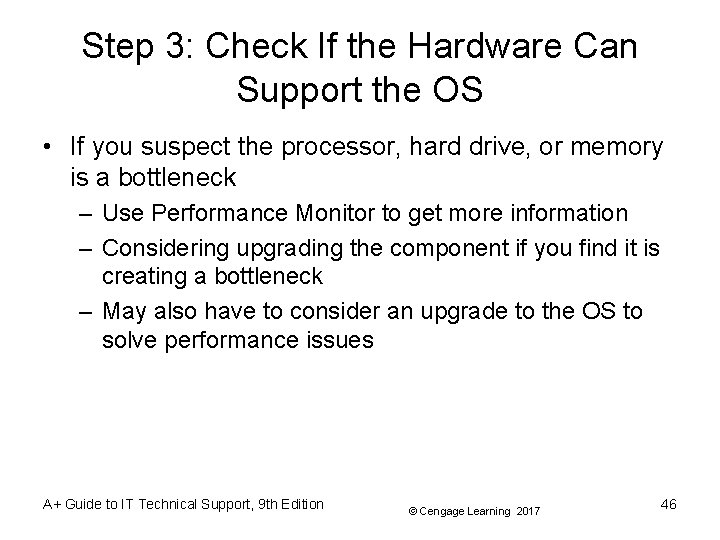 Step 3: Check If the Hardware Can Support the OS

• If you suspect the processor, hard drive, or memory is a bottleneck
  – Use Performance Monitor to get more information
  – Considering upgrading the component if you find it is creating a bottleneck
  – May also have to consider an upgrade to the OS to solve performance issues

A+ Guide to IT Technical Support, 9th Edition

© Cengage Learning 2017

46